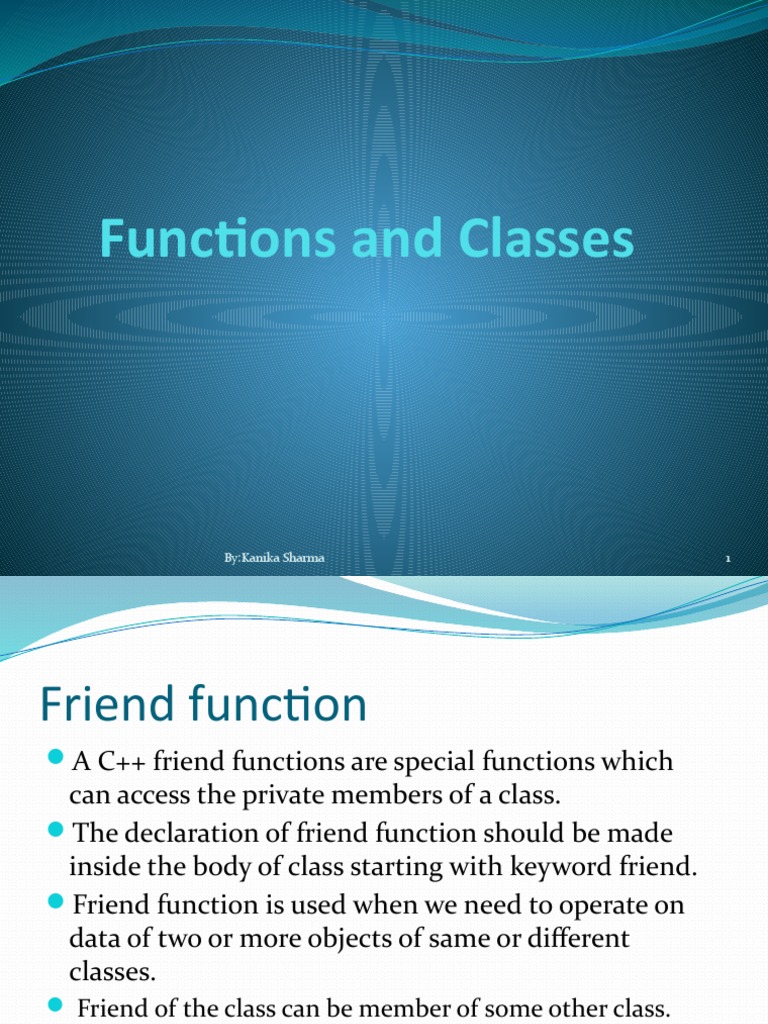 Functions and Classes

By:Kanika Sharma

1

Friend function

A C++ friend functions are special functions which can access the private members of a class.

The declaration of friend function should be made inside the body of class starting with keyword friend.

Friend function is used when we need to operate on data of two or more objects of same or different classes.

Friend of the class can be member of some other class.